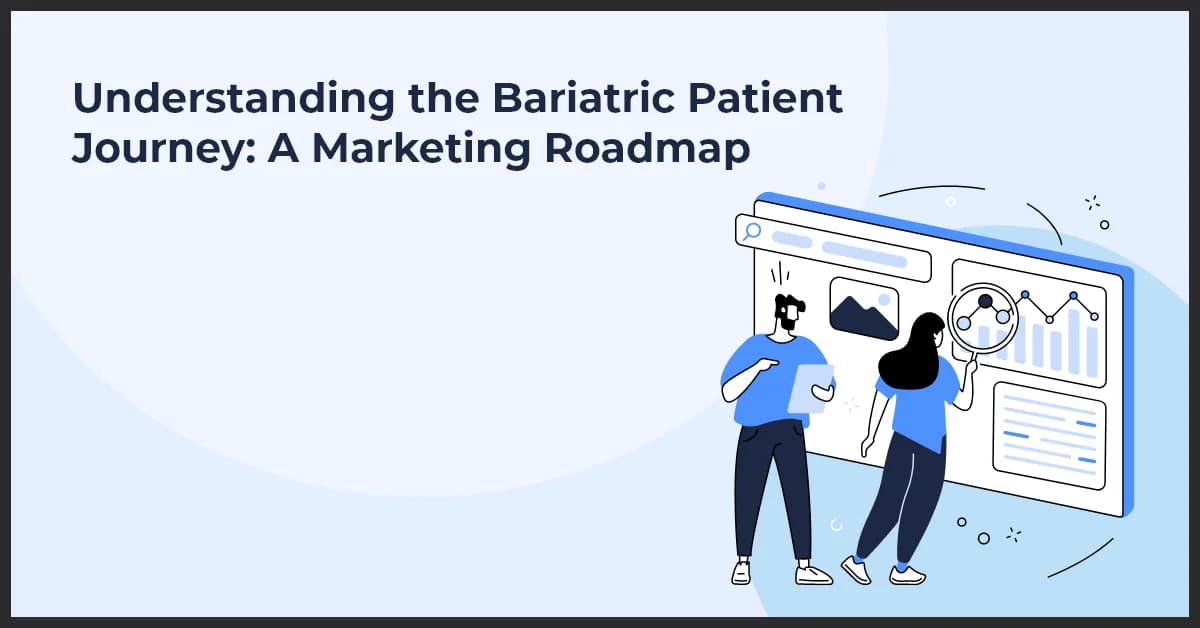 Understanding the Bariatric Patient Journey: A Marketing Roadmap